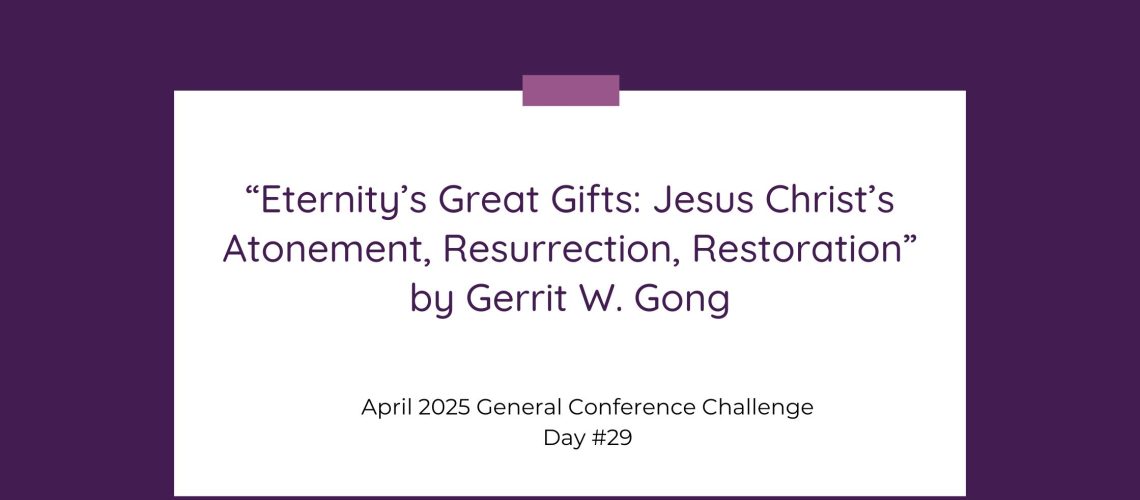 “Eternity’s Great Gifts: Jesus Christ’s Atonement, Resurrection, Restoration” by Gerrit W. Gong

April 2025 General Conference Challenge
Day #29